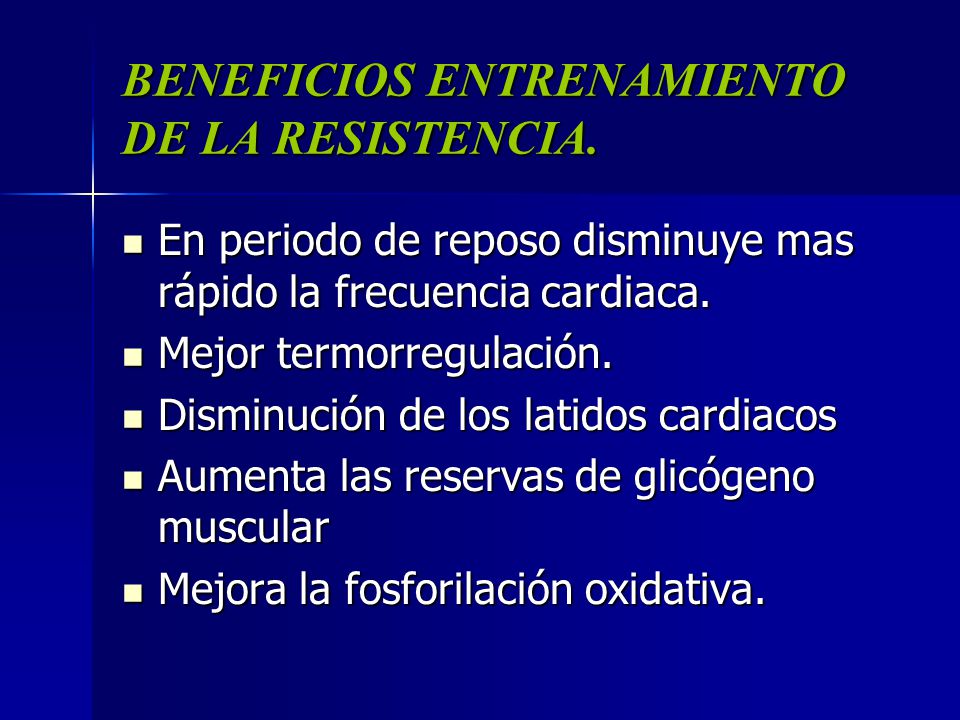 BENEFICIOS ENTRENAMIENTO DE LA RESISTENCIA.

- En periodo de reposo disminuye mas rápido la frecuencia cardiaca.
- Mejor termorregulación.
- Disminución de los latidos cardiacos
- Aumenta las reservas de glicógeno muscular
- Mejora la fosforilación oxidativa.